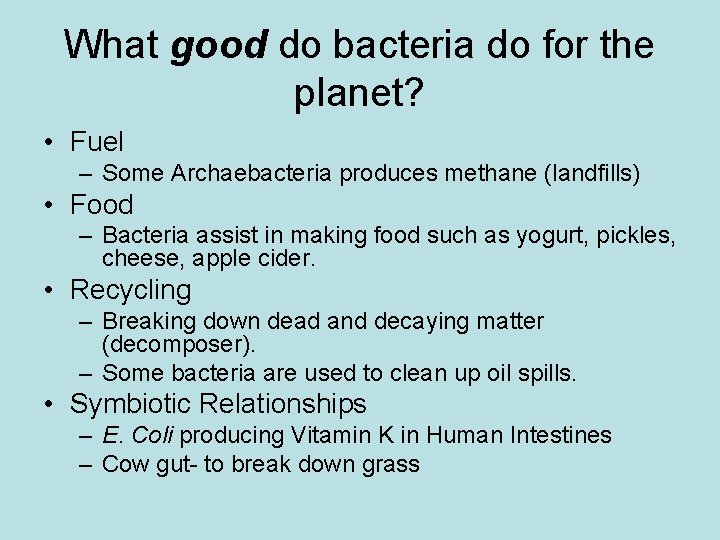 What good do bacteria do for the planet?

• Fuel
– Some Archaebacteria produces methane (landfills)
• Food
– Bacteria assist in making food such as yogurt, pickles, cheese, apple cider.
• Recycling
– Breaking down dead and decaying matter (decomposer).
– Some bacteria are used to clean up oil spills.
• Symbiotic Relationships
– E. Coli producing Vitamin K in Human Intestines
– Cow gut- to break down grass